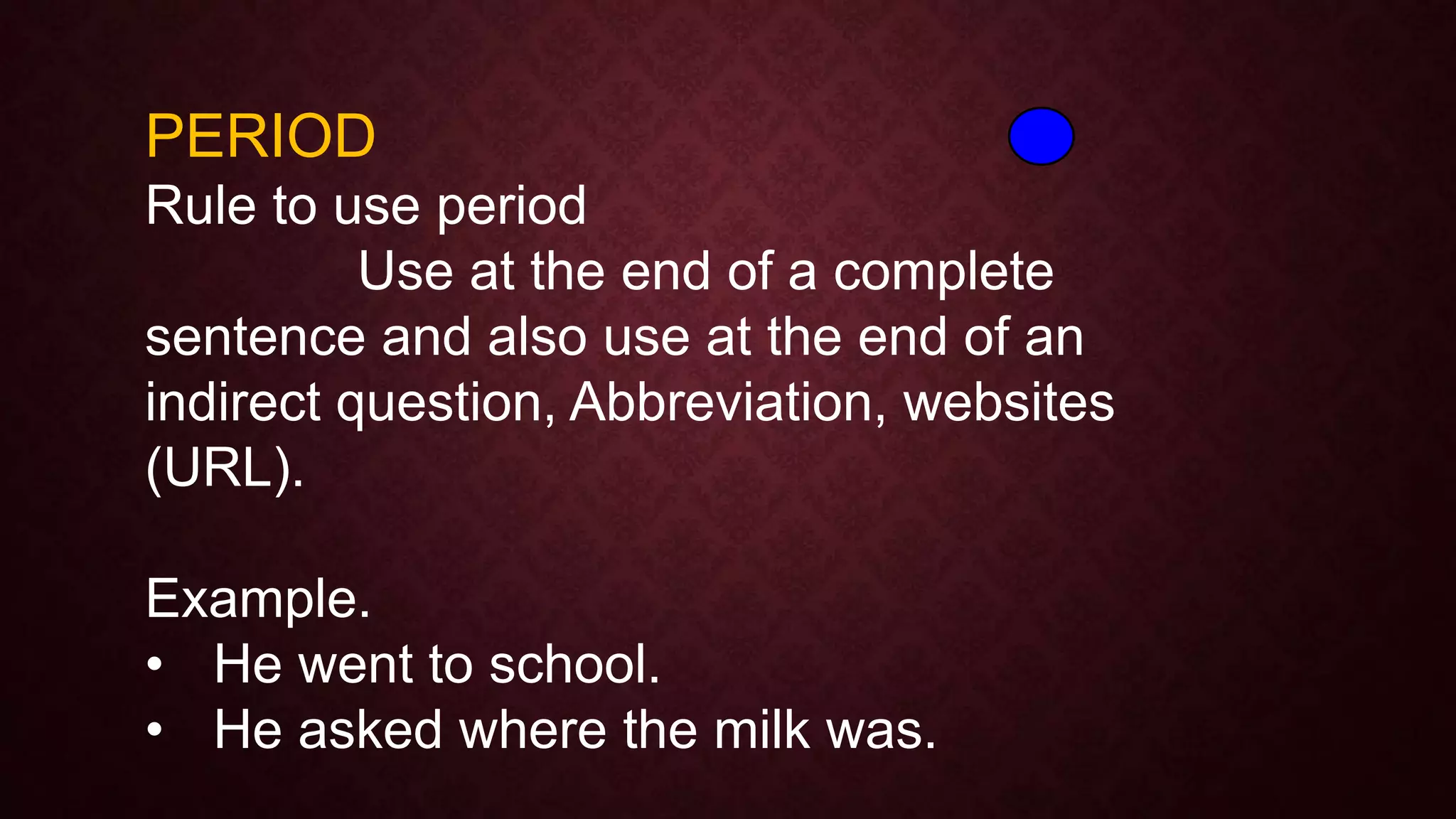 PERIOD
Rule to use period
Use at the end of a complete sentence and also use at the end of an indirect question, Abbreviation, websites (URL).

Example.
• He went to school.
• He asked where the milk was.